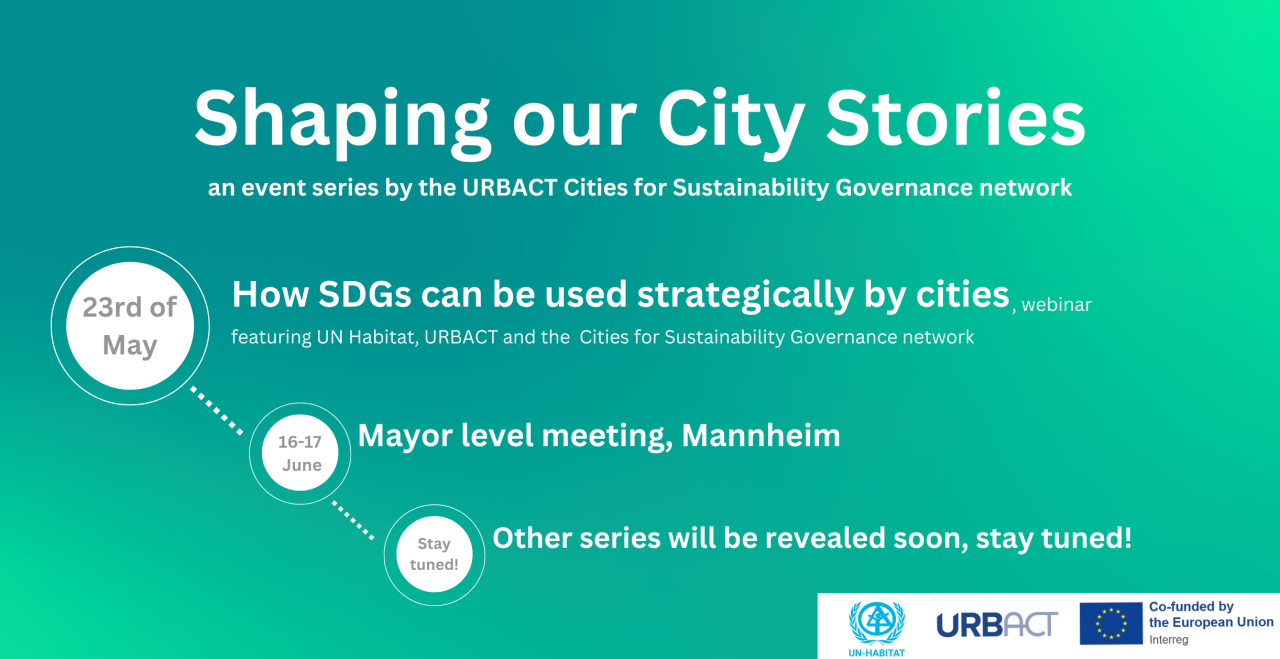 Shaping our City Stories

an event series by the URBACT Cities for Sustainability Governance network

23rd of May

How SDGs can be used strategically by cities, webinar

featuring UN Habitat, URBACT and the Cities for Sustainability Governance network

16-17 June

Mayor level meeting, Mannheim

Stay tuned!

Other series will be revealed soon, stay tuned!

UN-HABITAT

URBACT

Co-funded by the European Union

Interreg